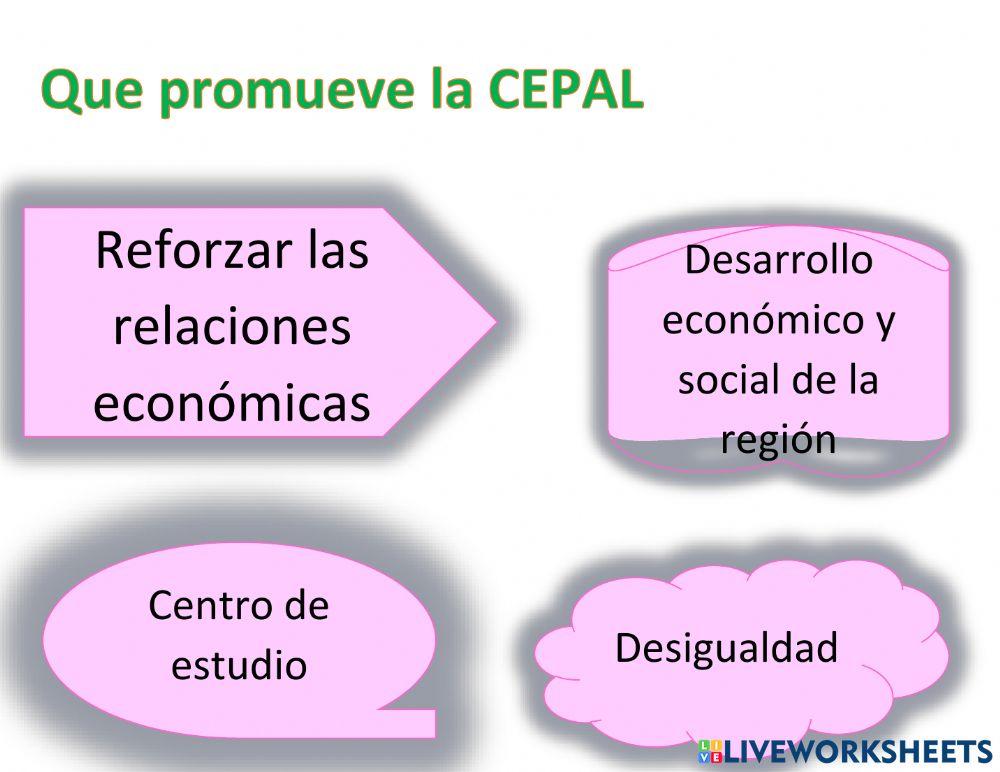 Que promueve la CEPAL

Reforzar las relaciones económicas

Desarrollo económico y social de la región

Centro de estudio

Desigualdad

LIVEWORKSHEETS